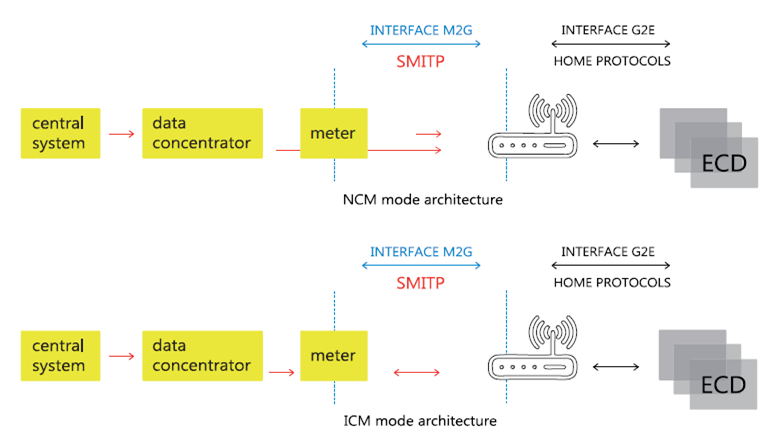 INTERFACE M2G
SMITP
INTERFACE G2E
HOME PROTOCOLS

central system
data concentrator
meter
ECD

NCM mode architecture

INTERFACE M2G
SMITP
INTERFACE G2E
HOME PROTOCOLS

central system
data concentrator
meter
ECD

ICM mode architecture